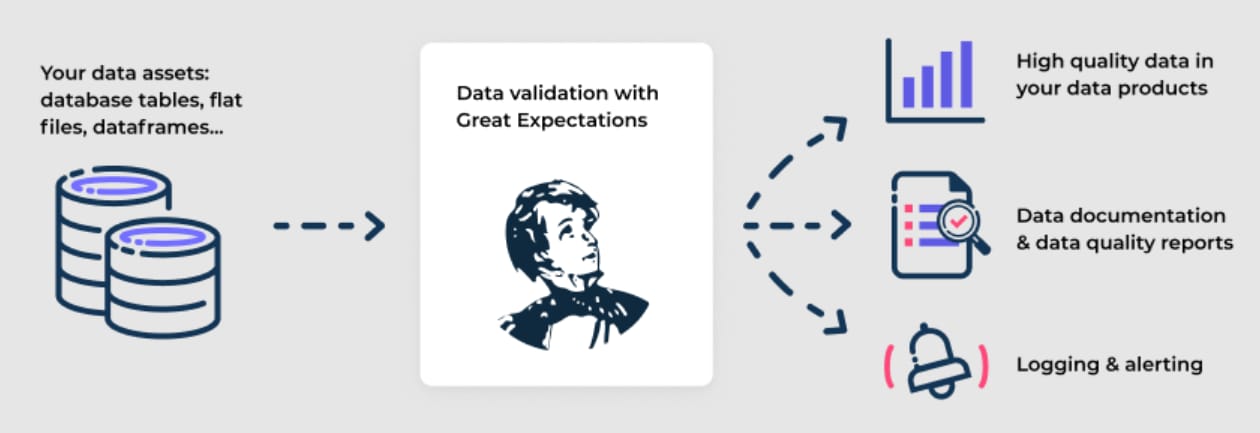 Your data assets: database tables, flat files, dataframes...

Data validation with Great Expectations

High quality data in your data products

Data documentation & data quality reports

Logging & alerting